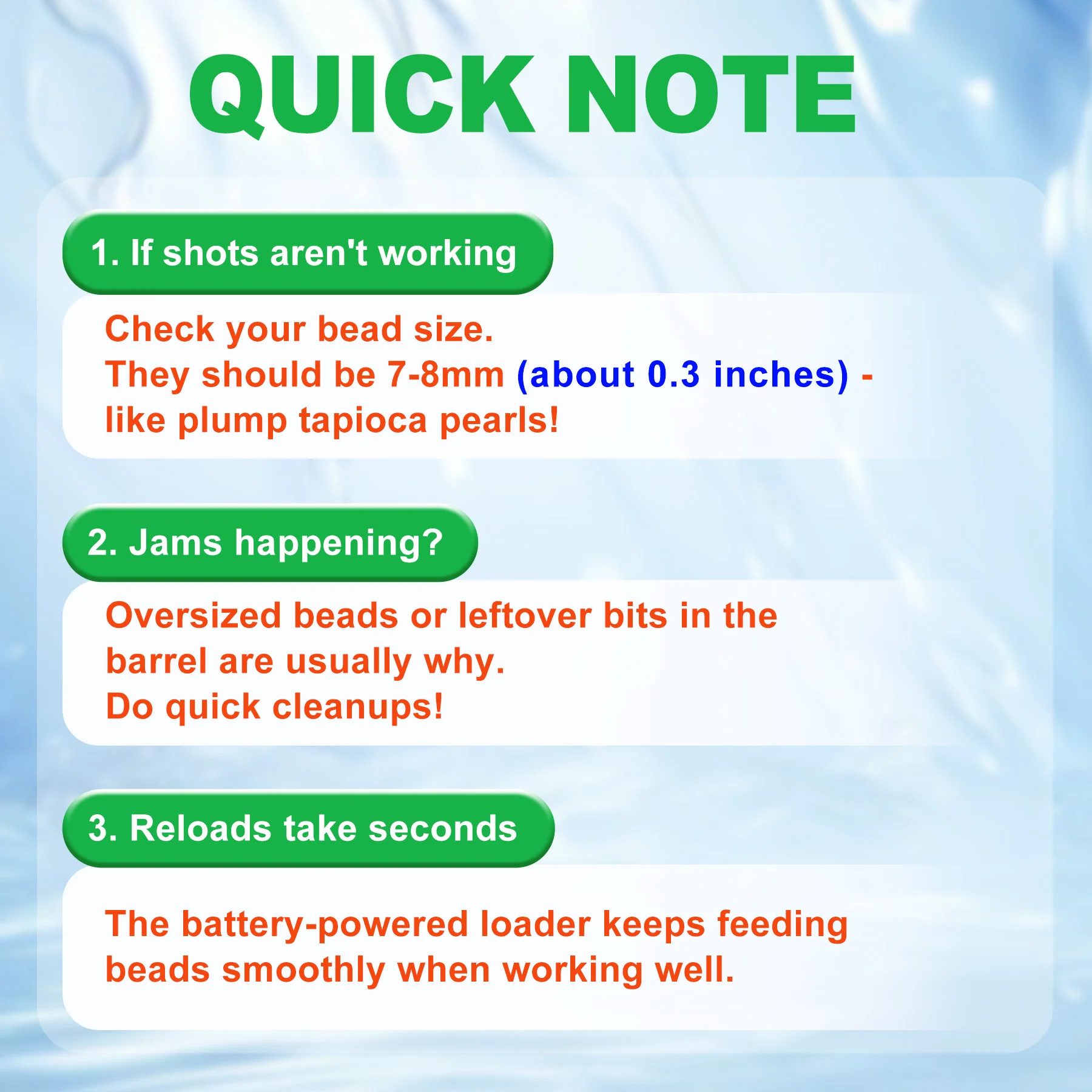 QUICK NOTE

1. If shots aren't working

Check your bead size.
They should be 7-8mm (about 0.3 inches) - like plump tapioca pearls!

2. Jams happening?

Oversized beads or leftover bits in the barrel are usually why.
Do quick cleanups!

3. Reloads take seconds

The battery-powered loader keeps feeding beads smoothly when working well.